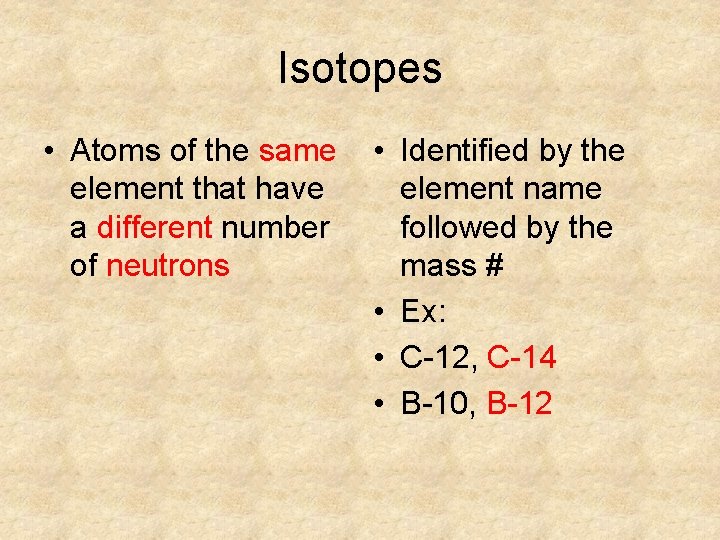 Isotopes

• Atoms of the same element that have a different number of neutrons

• Identified by the element name followed by the mass #
• Ex:
• C-12, C-14
• B-10, B-12